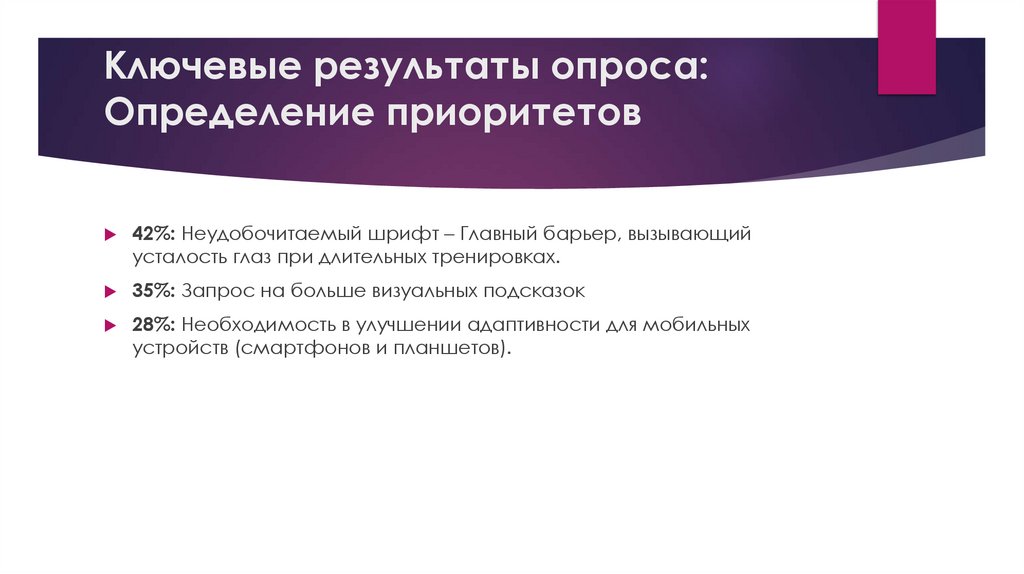 Ключевые результаты опроса: Определение приоритетов

42%: Неудобочитаемый шрифт – Главный барьер, вызывающий усталость глаз при длительных тренировках.

35%: Запрос на больше визуальных подсказок

28%: Необходимость в улучшении адаптивности для мобильных устройств (смартфонов и планшетов).